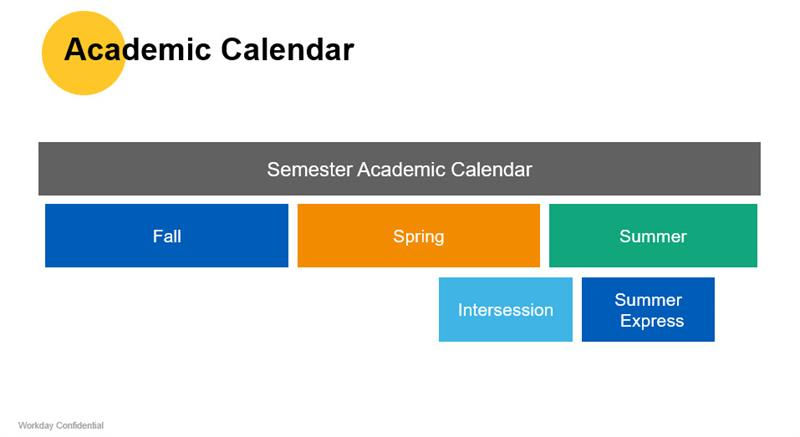 Academic Calendar

Semester Academic Calendar

Fall

Spring

Summer

Intersession

Summer Express

Workday Confidential